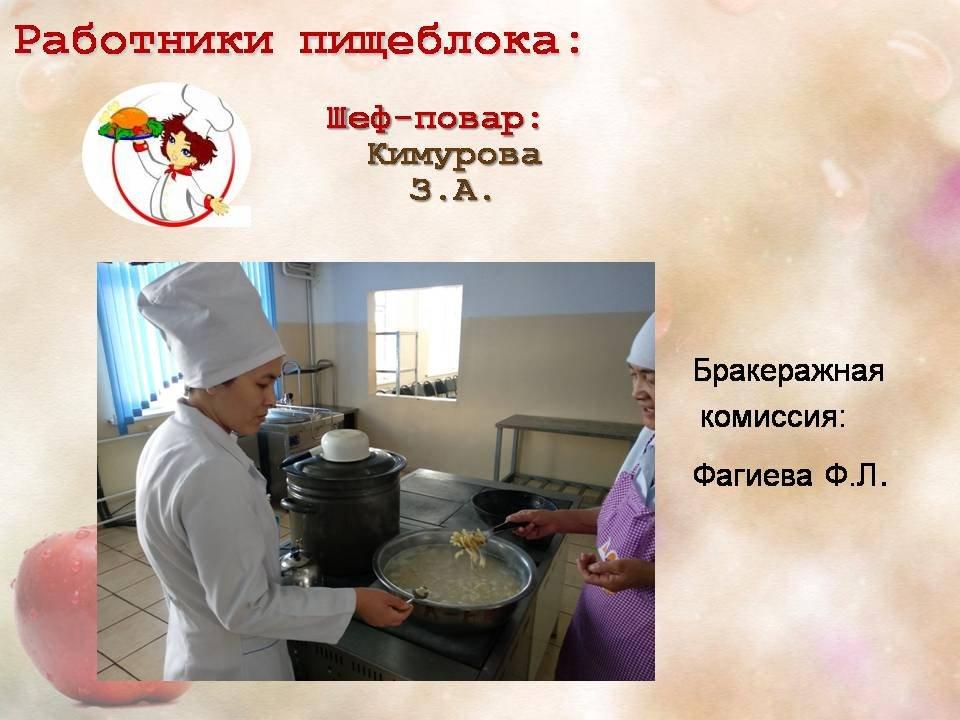 Работники пищеблока:

Шеф-повар:
Кимурова
З.А.

Бракеражная комиссия:

Фагиева Ф.Л.